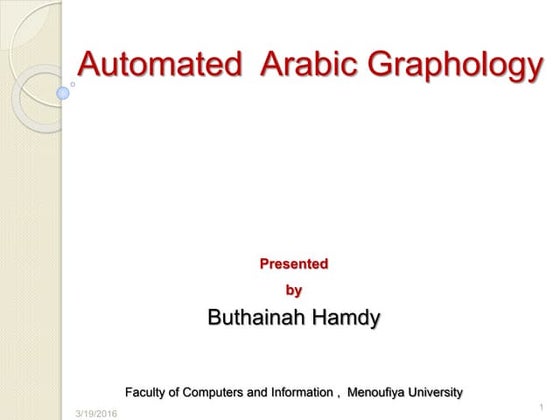 Automated Arabic Graphology

Presented
by
Buthainah Hamdy

Faculty of Computers and Information , Menoufiya University

3/19/2016

1